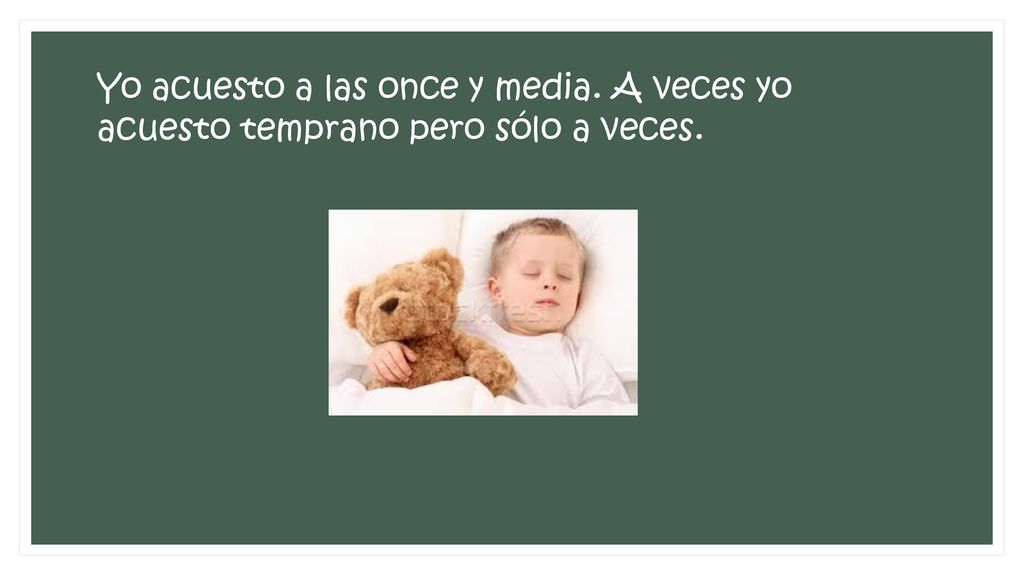 Yo acuesto a las once y media. A veces yo acuesto temprano pero sólo a veces.